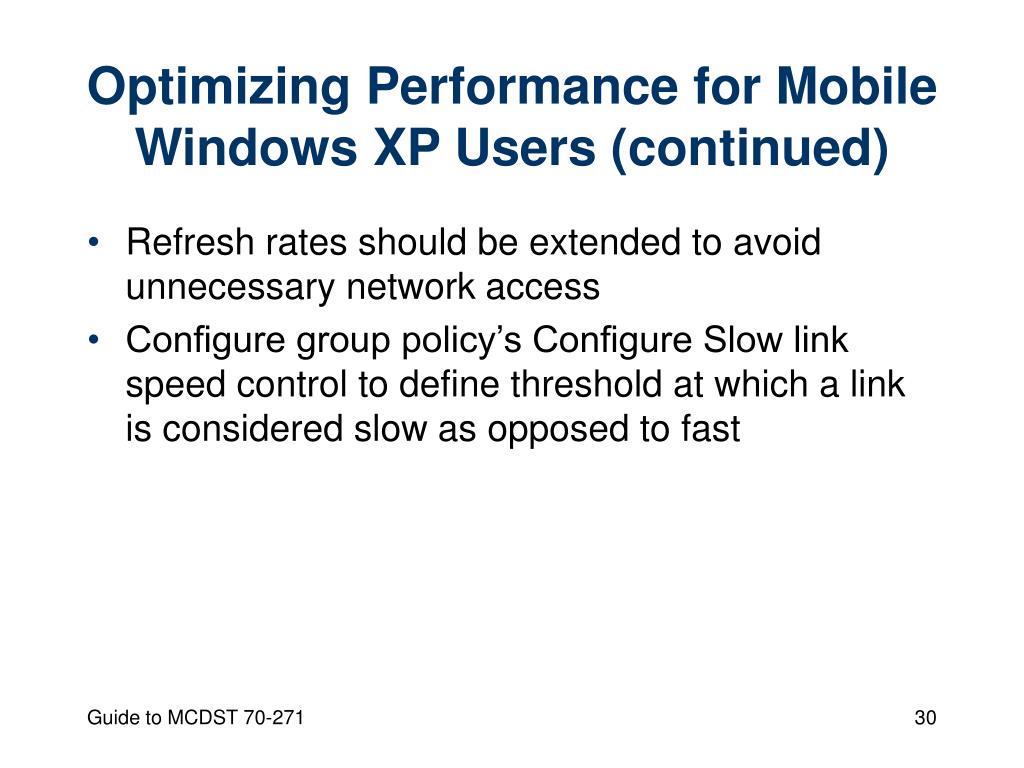 Optimizing Performance for Mobile Windows XP Users (continued)

• Refresh rates should be extended to avoid unnecessary network access

• Configure group policy’s Configure Slow link speed control to define threshold at which a link is considered slow as opposed to fast

Guide to MCDST 70-271

30